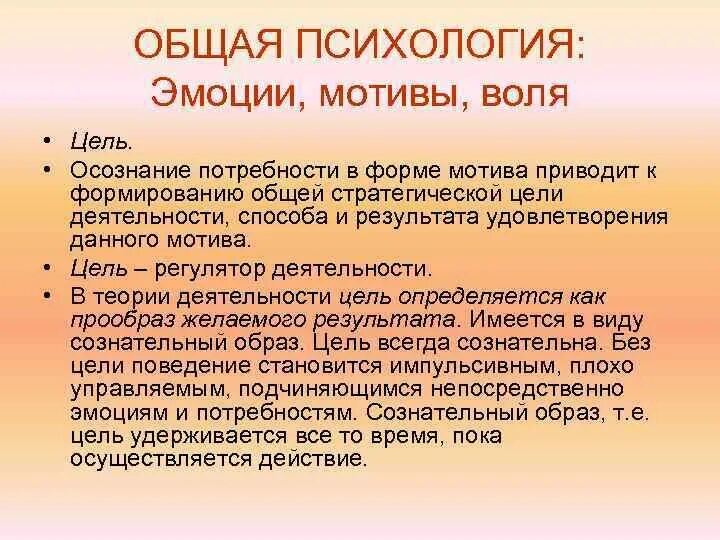 ОБЩАЯ ПСИХОЛОГИЯ:
Эмоции, мотивы, воля

• Цель.
• Осознание потребности в форме мотива приводит к формированию общей стратегической цели деятельности, способа и результата удовлетворения данного мотива.
• Цель – регулятор деятельности.
• В теории деятельности цель определяется как прообраз желаемого результата. Имеется в виду сознательный образ. Цель всегда сознательна. Без цели поведение становится импульсивным, плохо управляемым, подчиняющимся непосредственно эмоциям и потребностям. Сознательный образ, т.е. цель удерживается все то время, пока осуществляется действие.